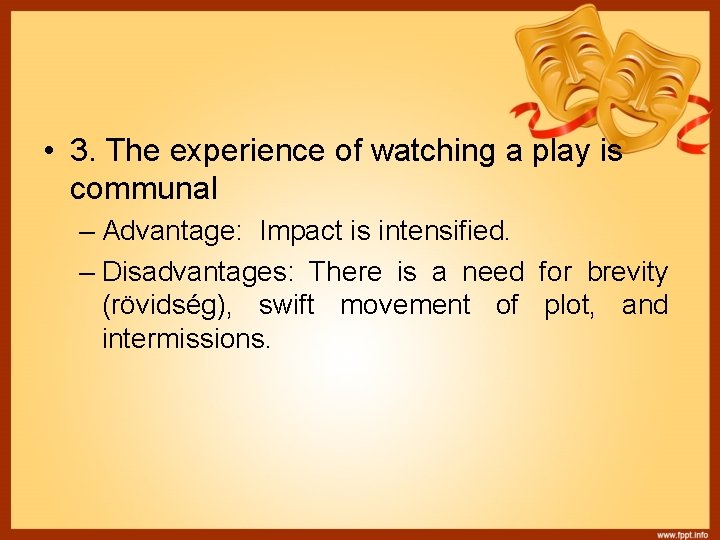 • 3. The experience of watching a play is communal

– Advantage: Impact is intensified.

– Disadvantages: There is a need for brevity (rövidség), swift movement of plot, and intermissions.

www.fppt.info